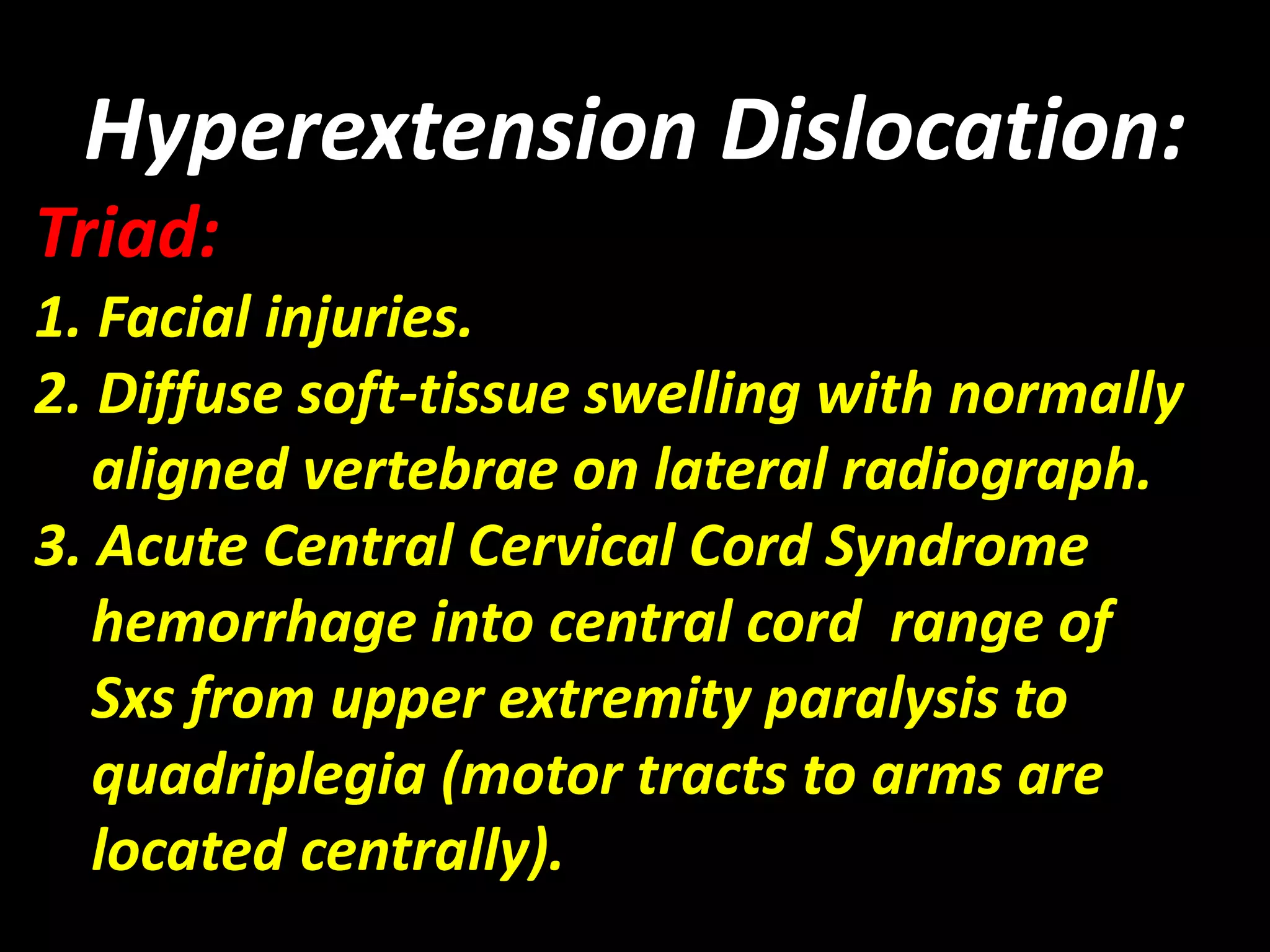 Hyperextension Dislocation:

Triad:

1. Facial injuries.

2. Diffuse soft-tissue swelling with normally aligned vertebrae on lateral radiograph.

3. Acute Central Cervical Cord Syndrome hemorrhage into central cord range of Sxs from upper extremity paralysis to quadriplegia (motor tracts to arms are located centrally).